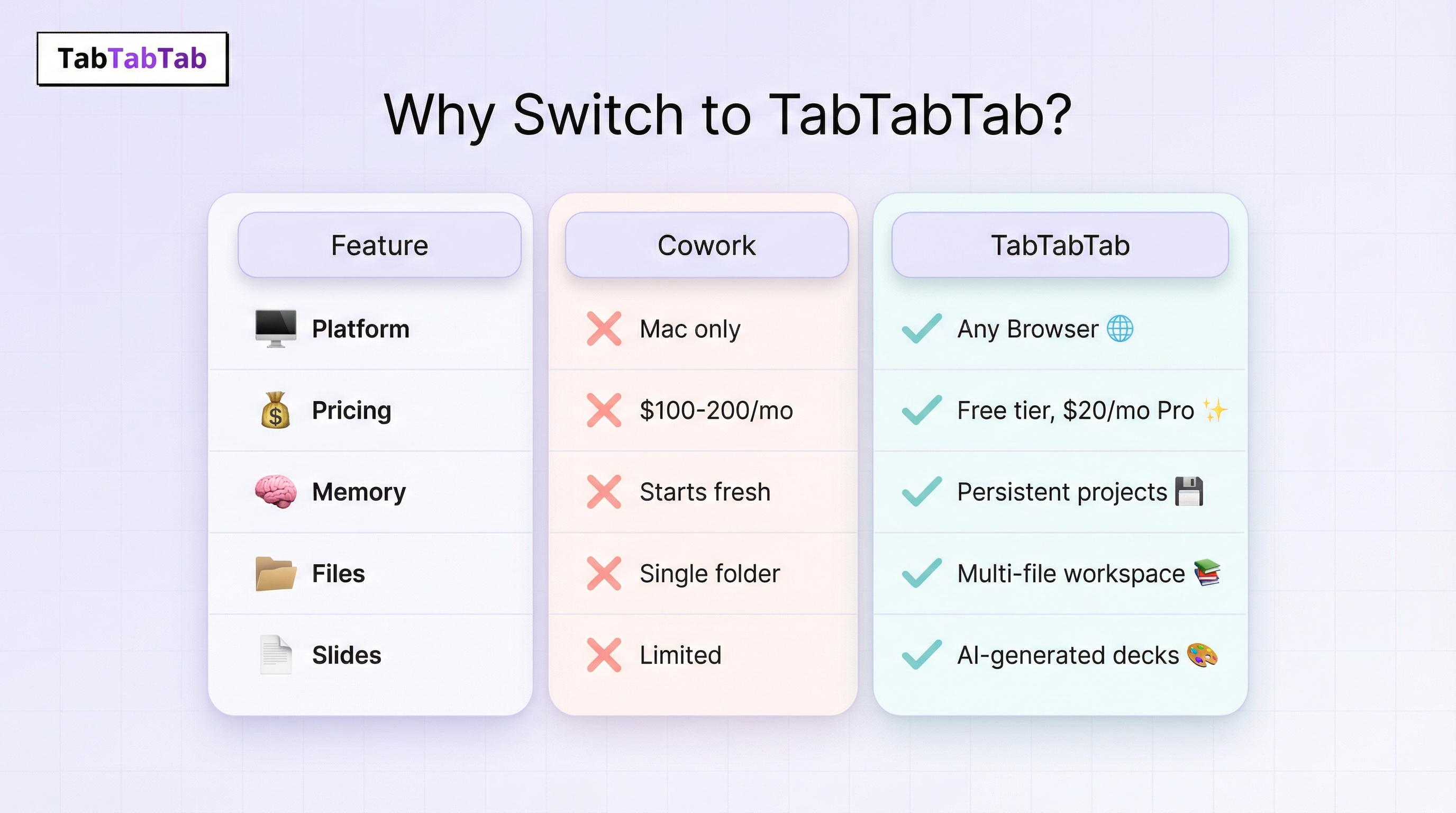 TabTabTab

Why Switch to TabTabTab?

| Feature | Cowork | TabTabTab |
|---|---|---|
| Platform | Mac only | Any Browser |
| Pricing | \$100-200/mo | Free tier, \$20/mo Pro |
| Memory | Starts fresh | Persistent projects |
| Files | Single folder | Multi-file workspace |
| Slides | Limited | AI-generated decks |